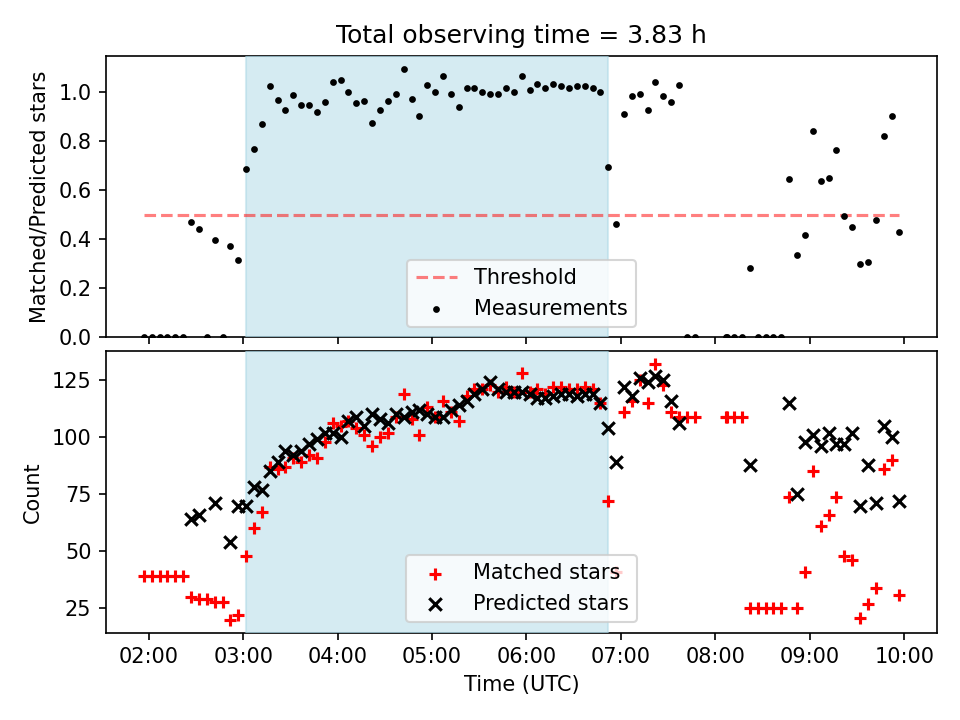 Total observing time = 3.83 h

Matched/Predicted stars

1.0
0.8
0.6
0.4
0.2
0.0

Threshold
Measurements

Count

125
100
75
50
25

Matched stars
Predicted stars

02:00 03:00 04:00 05:00 06:00 07:00 08:00 09:00 10:00

Time (UTC)